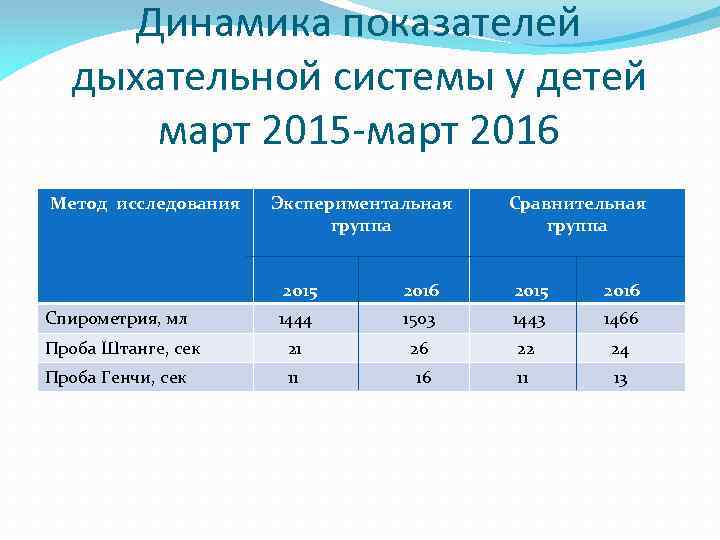 Динамика показателей дыхательной системы у детей март 2015-март 2016

| Метод исследования | Экспериментальная группа | | Сравнительная группа | |
|---|---|---|---|---|
| | 2015 | 2016 | 2015 | 2016 |
| Спирометрия, мл | 1444 | 1503 | 1443 | 1466 |
| Проба Штанге, сек | 21 | 26 | 22 | 24 |
| Проба Генчи, сек | 11 | 16 | 11 | 13 |